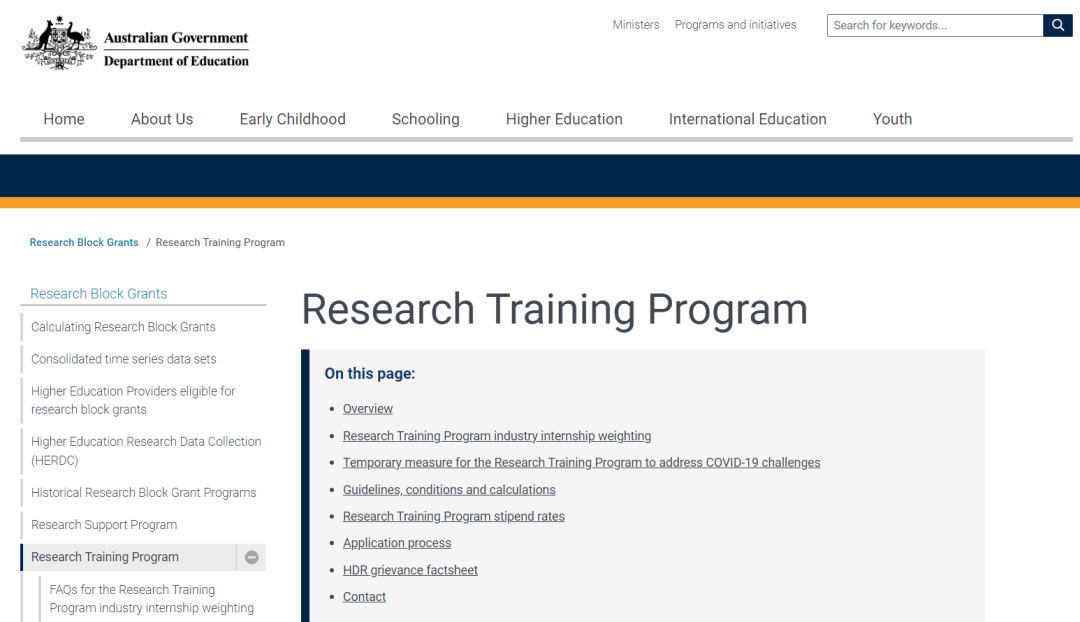 Australian Government
Department of Education

Ministers Programs and initiatives Search for keywords...

Home About Us Early Childhood Schooling Higher Education International Education Youth

Research Block Grants / Research Training Program

Research Block Grants
Calculating Research Block Grants
Consolidated time series data sets
Higher Education Providers eligible for research block grants
Higher Education Research Data Collection (HERDC)
Historical Research Block Grant Programs
Research Support Program
Research Training Program
FAQs for the Research Training Program industry internship weighting

Research Training Program

On this page:

- Overview
- Research Training Program industry internship weighting
- Temporary measure for the Research Training Program to address COVID-19 challenges
- Guidelines, conditions and calculations
- Research Training Program stipend rates
- Application process
- HDR grievance factsheet
- Contact